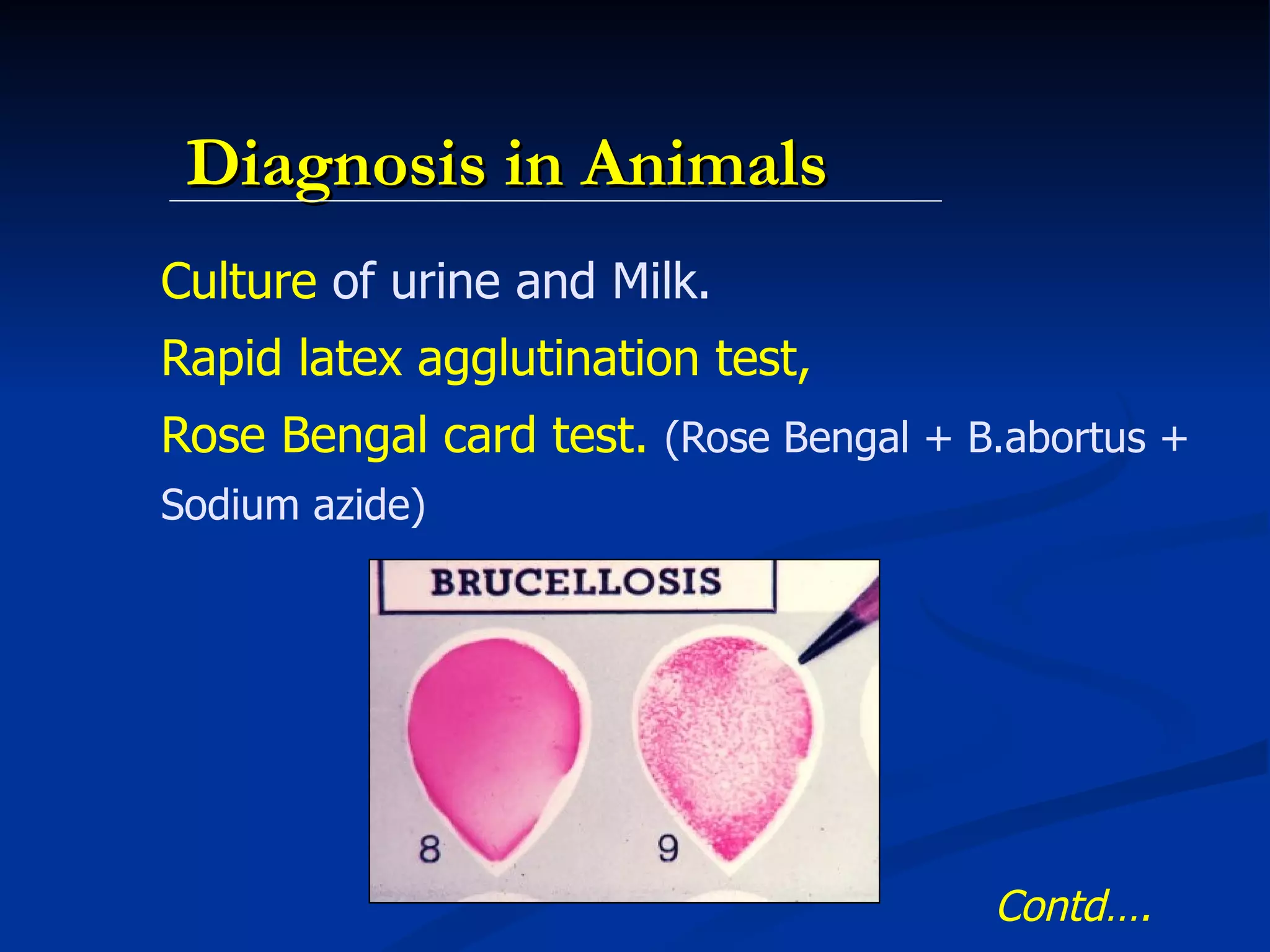 Diagnosis in Animals

Culture of urine and Milk.

Rapid latex agglutination test,

Rose Bengal card test. (Rose Bengal + B.abortus + Sodium azide)

BRUCELLOSIS

8

9

Contd….